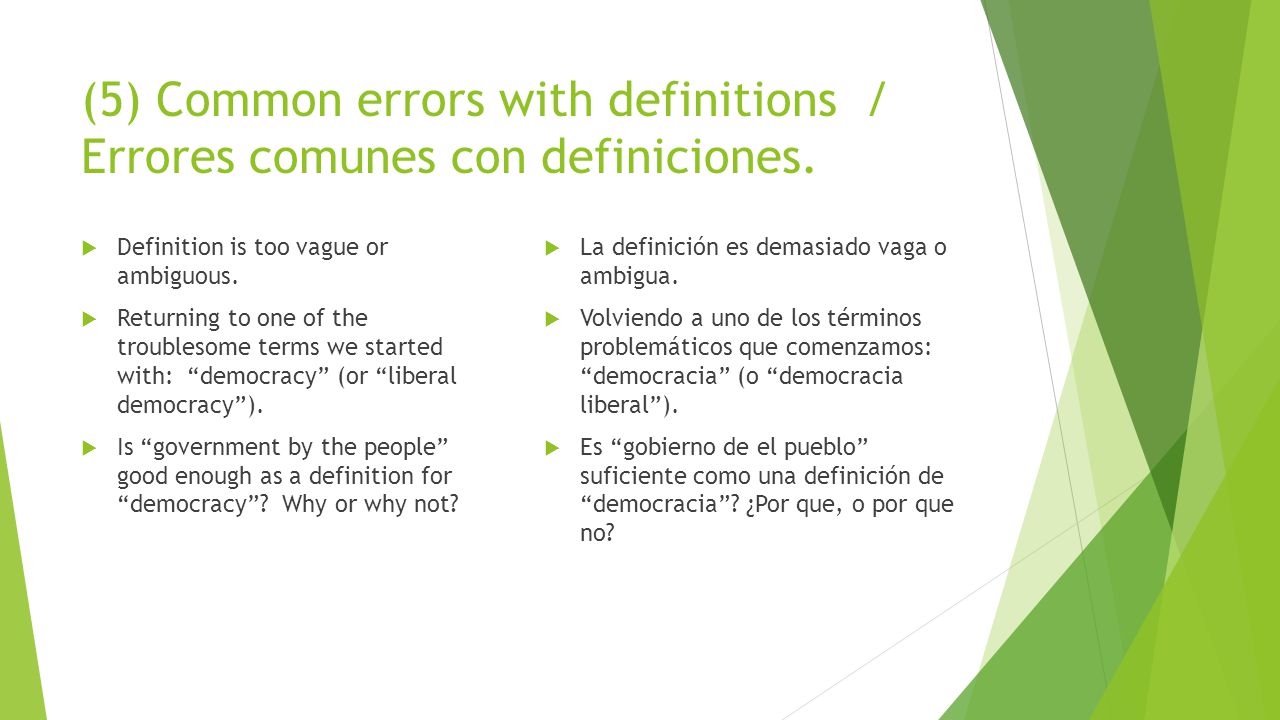 (5) Common errors with definitions / Errores comunes con definiciones.

Definition is too vague or ambiguous.

Returning to one of the troublesome terms we started with: “democracy” (or “liberal democracy”).

Is “government by the people” good enough as a definition for “democracy”? Why or why not?

La definición es demasiado vaga o ambigua.

Volviendo a uno de los términos problemáticos que comenzamos: “democracia” (o “democracia liberal”).

Es “gobierno de el pueblo” suficiente como una definición de “democracia”? ¿Por que, o por que no?